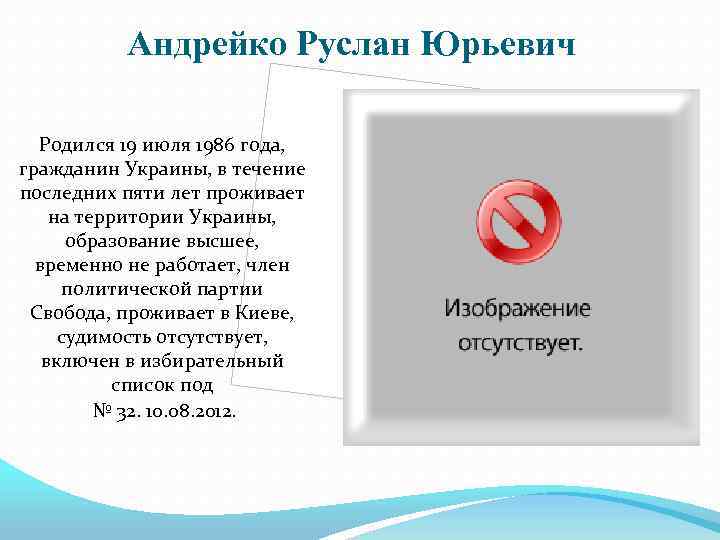 Андрейко Руслан Юрьевич

Родился 19 июля 1986 года, гражданин Украины, в течение последних пяти лет проживает на территории Украины, образование высшее, временно не работает, член политической партии Свобода, проживает в Киеве, судимость отсутствует, включен в избирательный список под № 32. 10.08.2012.

Изображение отсутствует.